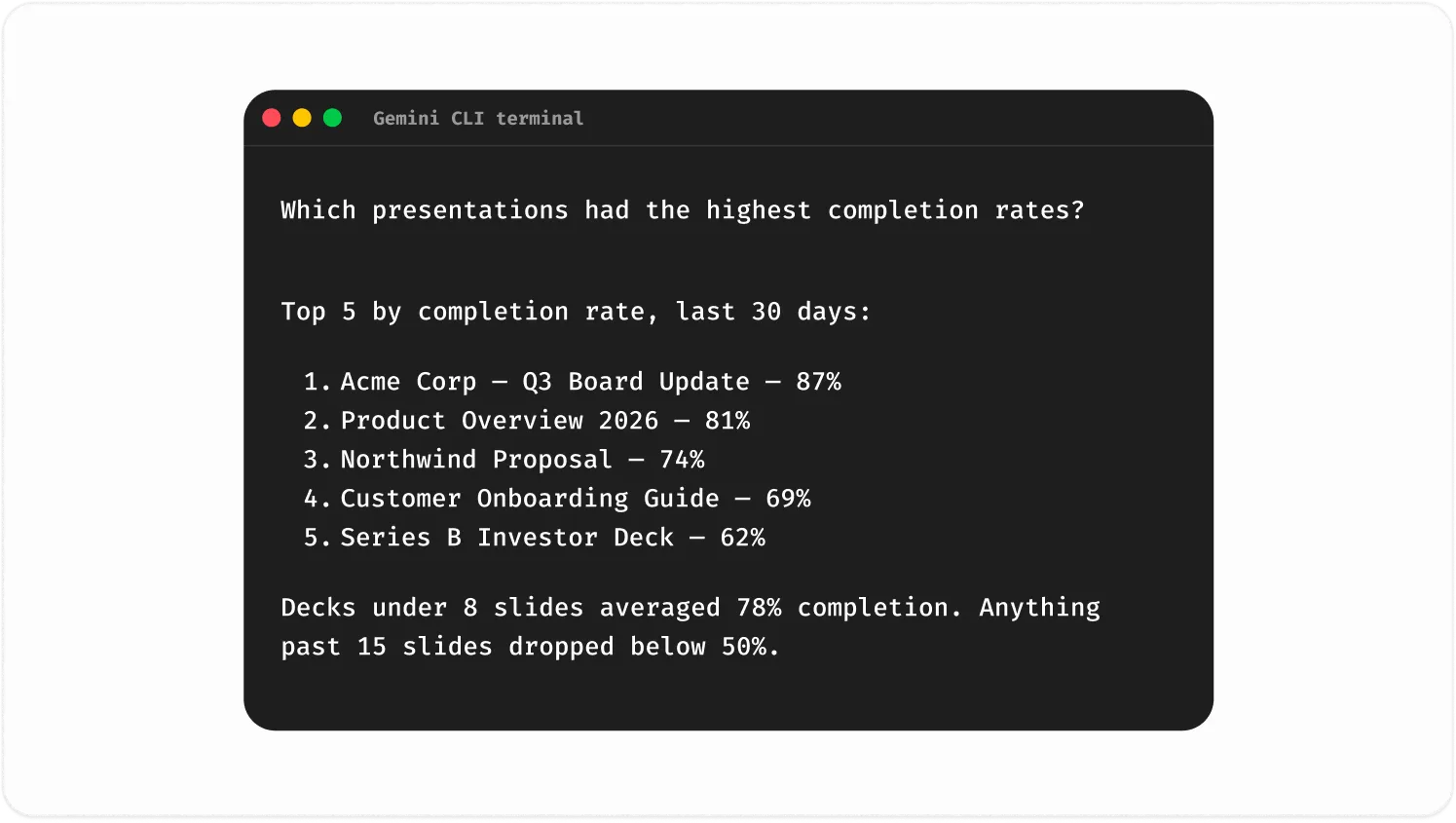 Gemini CLI terminal

Which presentations had the highest completion rates?

Top 5 by completion rate, last 30 days:

1. Acme Corp — Q3 Board Update — 87%
2. Product Overview 2026 — 81%
3. Northwind Proposal — 74%
4. Customer Onboarding Guide — 69%
5. Series B Investor Deck — 62%

Decks under 8 slides averaged 78% completion. Anything past 15 slides dropped below 50%.